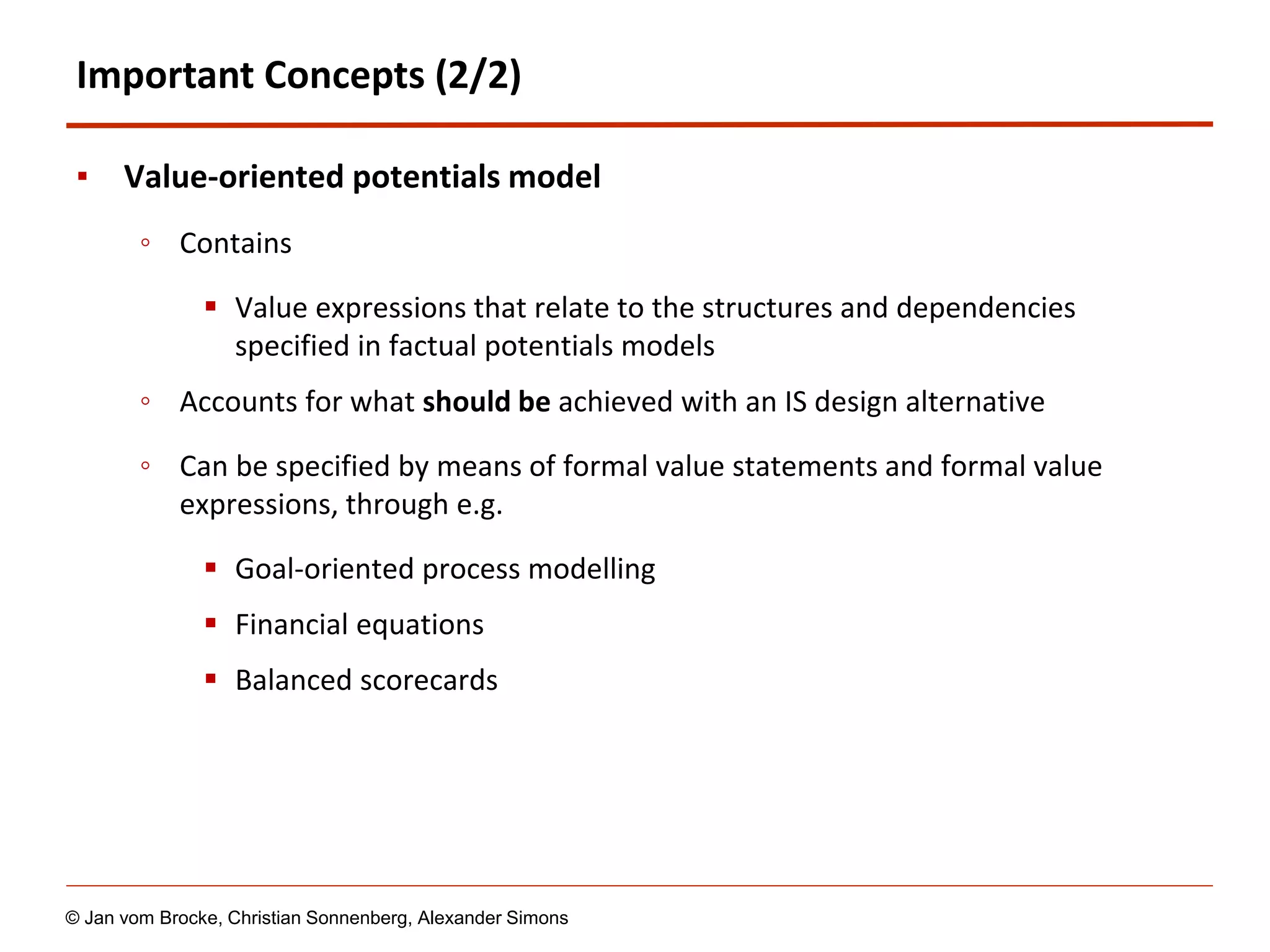 Important Concepts (2/2)

▪ Value-oriented potentials model

◦ Contains

▪ Value expressions that relate to the structures and dependencies specified in factual potentials models

◦ Accounts for what should be achieved with an IS design alternative

◦ Can be specified by means of formal value statements and formal value expressions, through e.g.

▪ Goal-oriented process modelling

▪ Financial equations

▪ Balanced scorecards

© Jan vom Brocke, Christian Sonnenberg, Alexander Simons